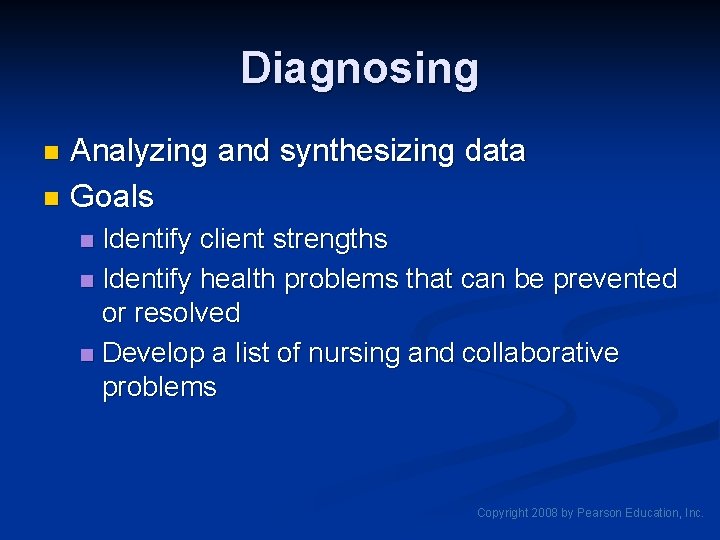 Diagnosing

- Analyzing and synthesizing data
- Goals
  - Identify client strengths
  - Identify health problems that can be prevented or resolved
  - Develop a list of nursing and collaborative problems

Copyright 2008 by Pearson Education, Inc.